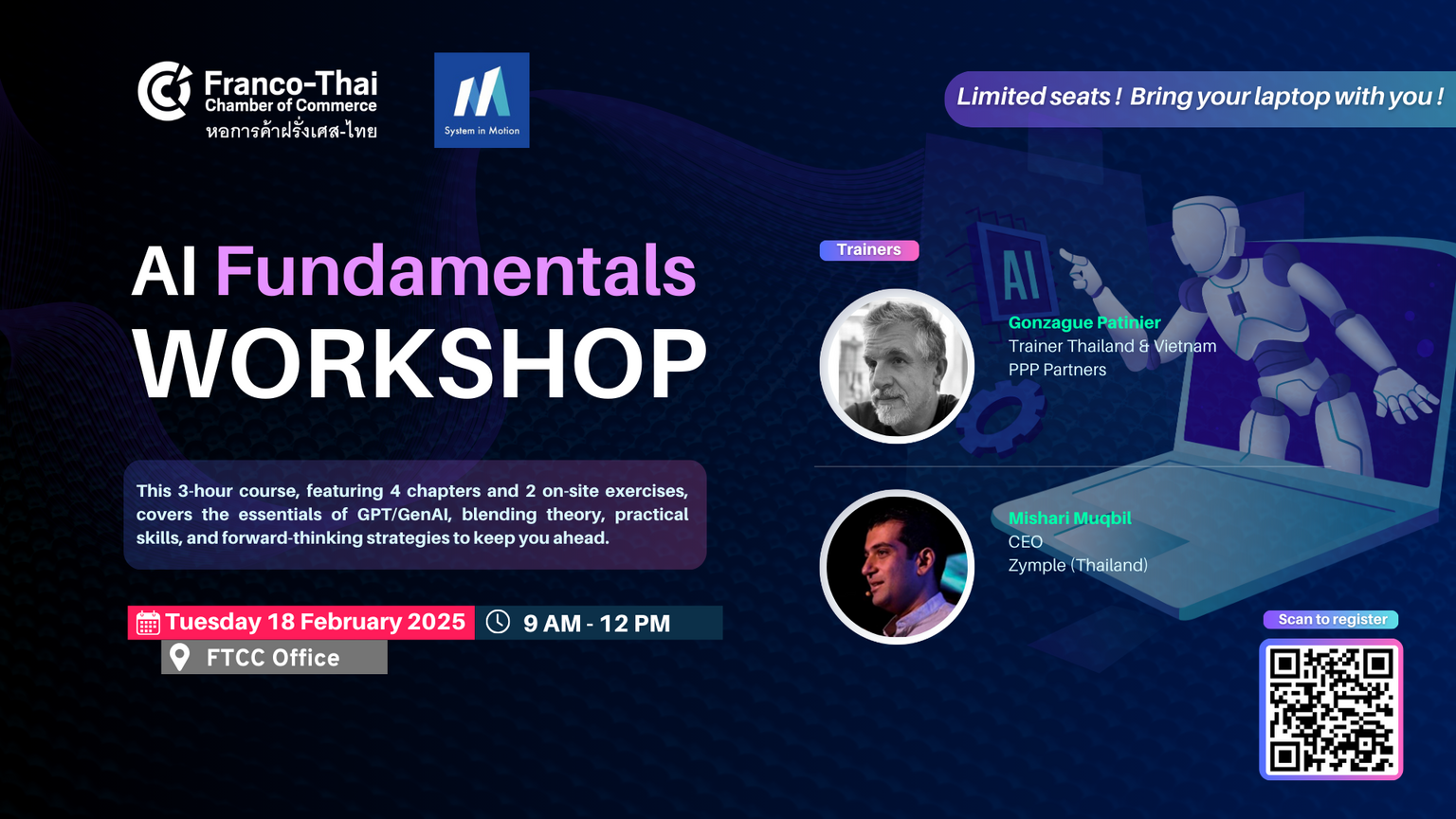 Franco-Thai
Chamber of Commerce
หอการค้าฝรั่งเศส-ไทย

System in Motion

Limited seats ! Bring your laptop with you !

AI Fundamentals
WORKSHOP

This 3-hour course, featuring 4 chapters and 2 on-site exercises, covers the essentials of GPT/GenAI, blending theory, practical skills, and forward-thinking strategies to keep you ahead.

Tuesday 18 February 2025
9 AM - 12 PM
FTCC Office

Trainers

AI

Gonzague Patinier
Trainer Thailand & Vietnam
PPP Partners

Mishari Muqbil
CEO
Zymple (Thailand)

Scan to register